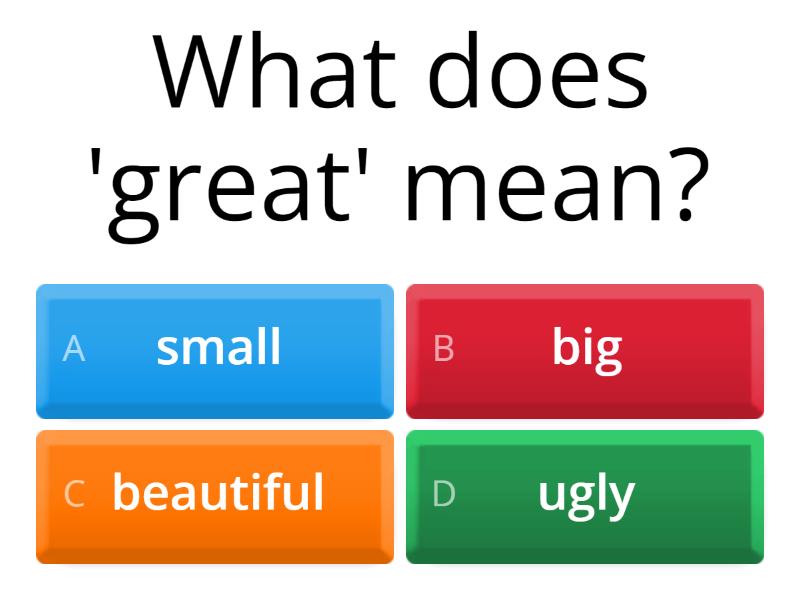 What does 'great' mean?

A small

B big

C beautiful

D ugly